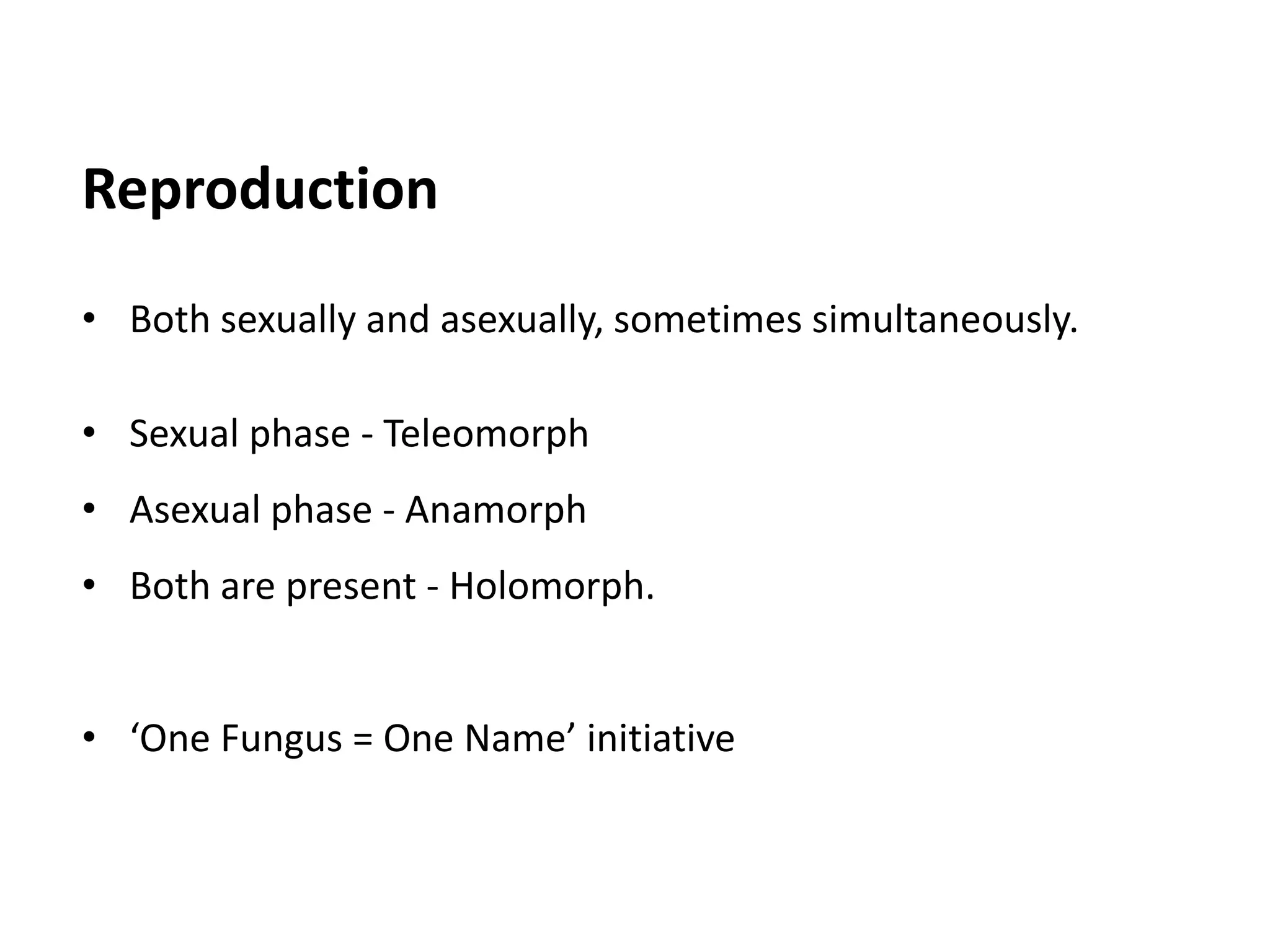 Reproduction

• Both sexually and asexually, sometimes simultaneously.

• Sexual phase - Teleomorph
• Asexual phase - Anamorph
• Both are present - Holomorph.

• ‘One Fungus = One Name’ initiative